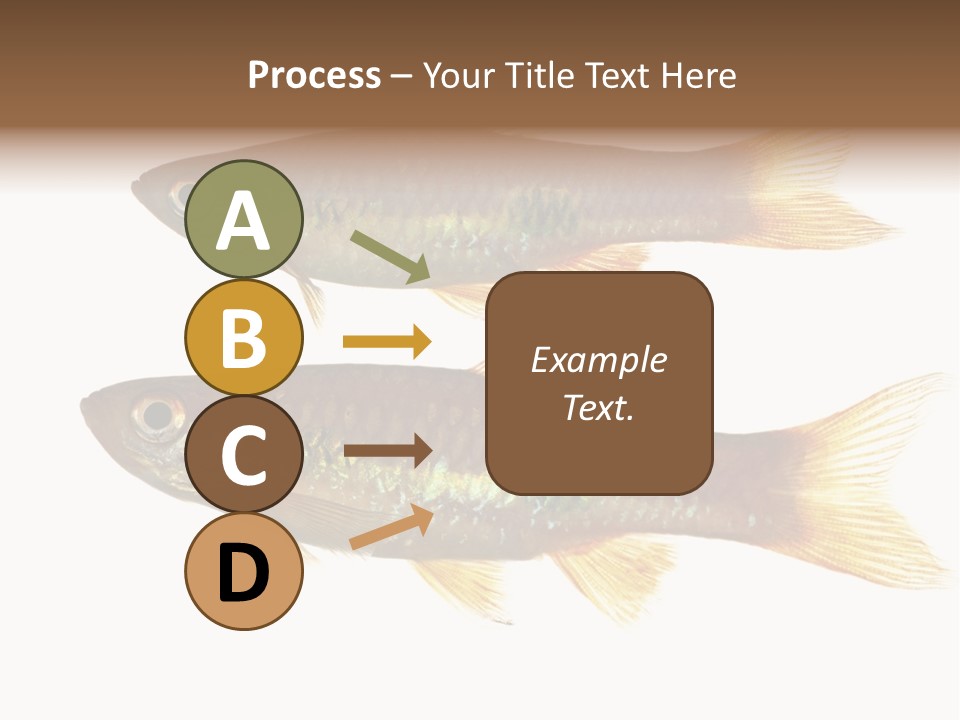 Process – Your Title Text Here

A

B

C

D

Example Text.